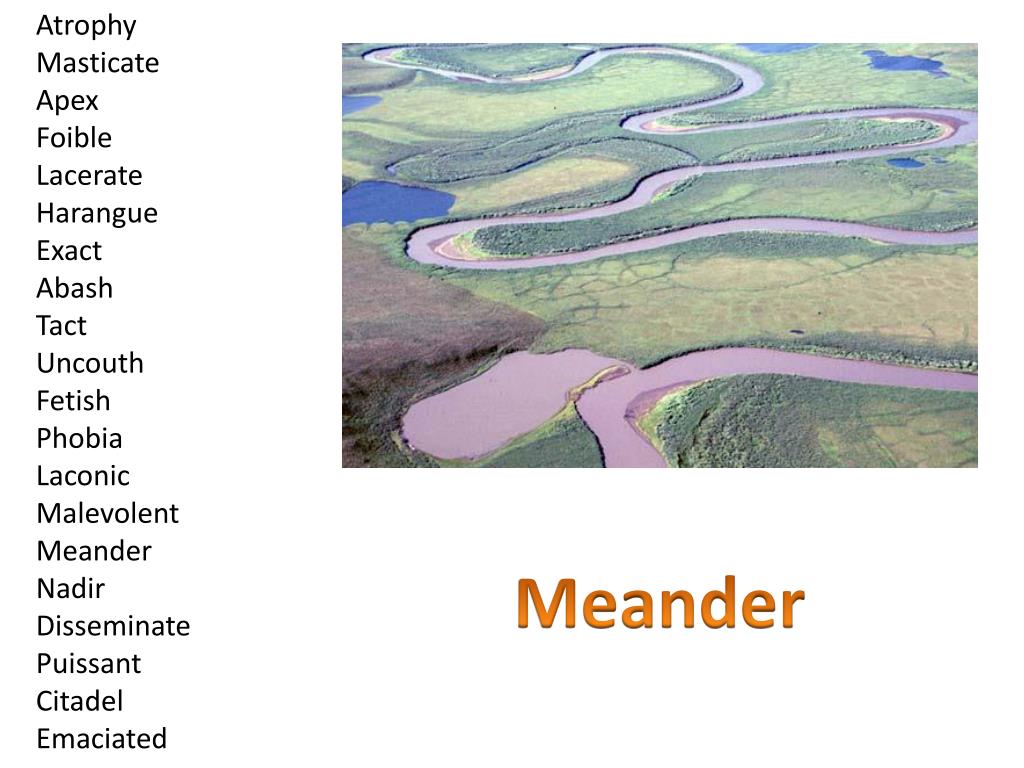 Atrophy
Masticate
Apex
Foible
Lacerate
Harangue
Exact
Abash
Tact
Uncouth
Fetish
Phobia
Laconic
Malevolent
Meander
Nadir
Disseminate
Puissant
Citadel
Emaciated

Meander